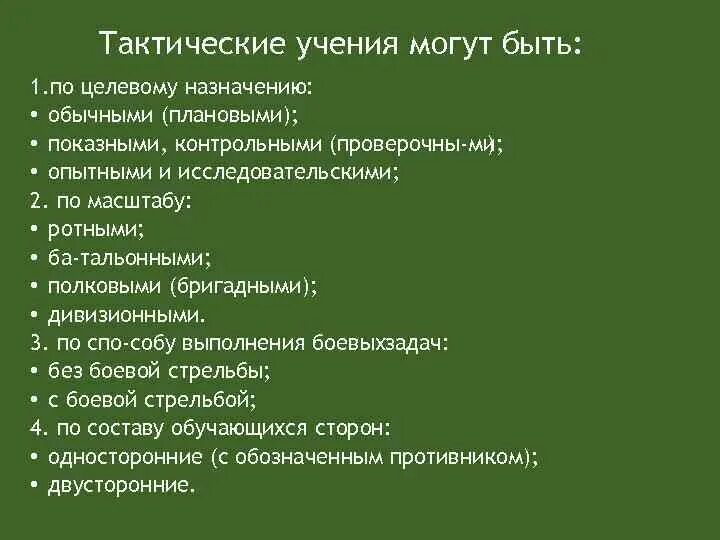 Тактические учения могут быть:

1.по целевому назначению:
• обычными (плановыми);
• показными, контрольными (проверочны-ми);
• опытными и исследовательскими;
2. по масштабу:
• ротными;
• ба-тальонными;
• полковыми (бригадными);
• дивизионными.
3. по спо-собу выполнения боевыхзадач:
• без боевой стрельбы;
• с боевой стрельбой;
4. по составу обучающихся сторон:
• односторонние (с обозначенным противником);
• двусторонние.